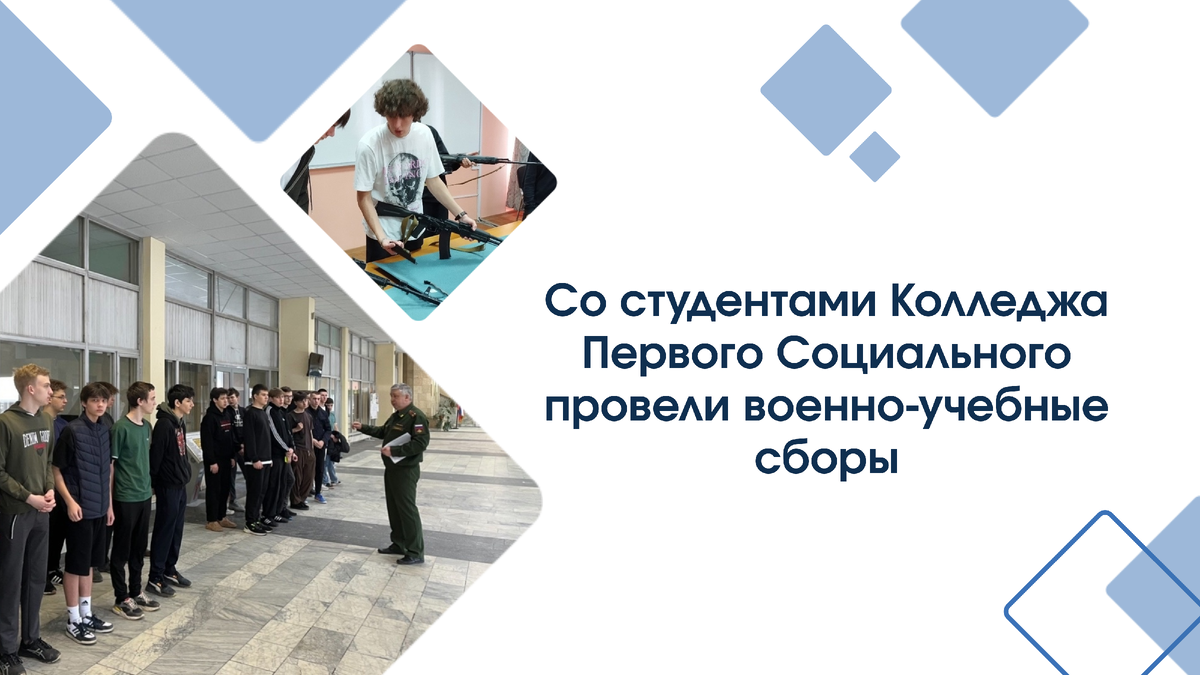 Со студентами Колледжа Первого Социального провели военно-учебные сборы